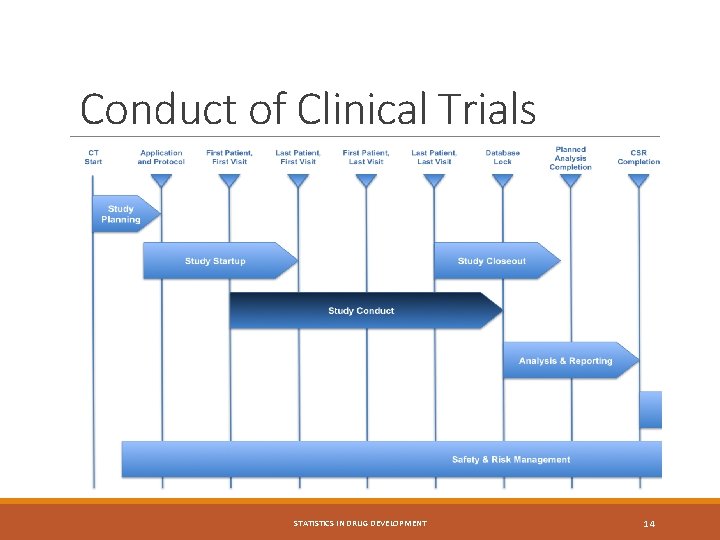 Conduct of Clinical Trials

CT Start

Application and Protocol

First Patient, First Visit

Last Patient, First Visit

First Patient, Last Visit

Last Patient, Last Visit

Database Lock

Planned Analysis Completion

CSR Completion

Study Planning

Study Startup

Study Closeout

Study Conduct

Analysis & Reporting

Safety & Risk Management

STATISTICS IN DRUG DEVELOPMENT

14